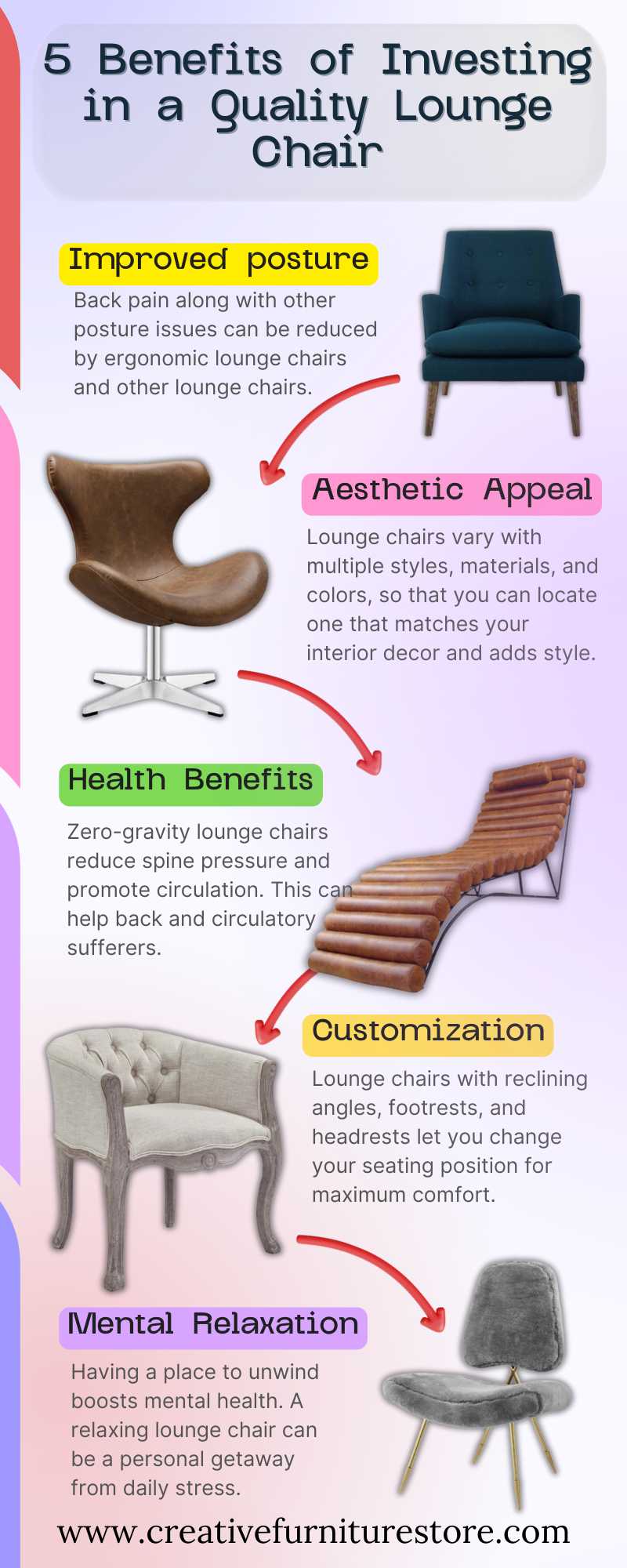 5 Benefits of Investing in a Quality Lounge Chair

Improved posture

Back pain along with other posture issues can be reduced by ergonomic lounge chairs and other lounge chairs.

Aesthetic Appeal

Lounge chairs vary with multiple styles, materials, and colors, so that you can locate one that matches your interior decor and adds style.

Health Benefits

Zero-gravity lounge chairs reduce spine pressure and promote circulation. This can help back and circulatory sufferers.

Customization

Lounge chairs with reclining angles, footrests, and headrests let you change your seating position for maximum comfort.

Mental Relaxation

Having a place to unwind boosts mental health. A relaxing lounge chair can be a personal getaway from daily stress.

www.creativefurniturestore.com